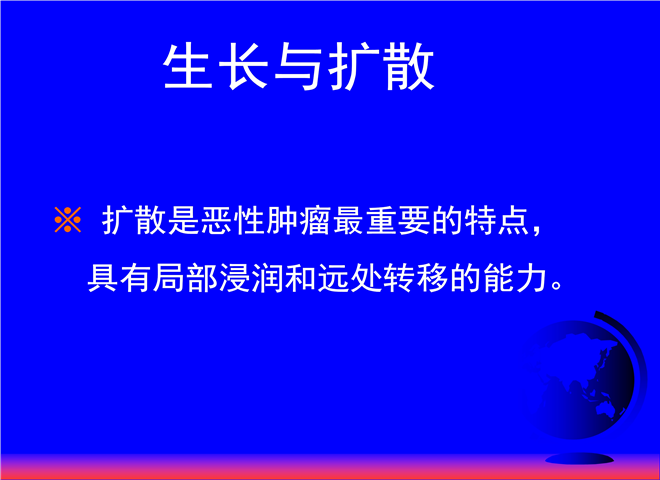 生长与扩散

※ 扩散是恶性肿瘤最重要的特点，具有局部浸润和远处转移的能力。